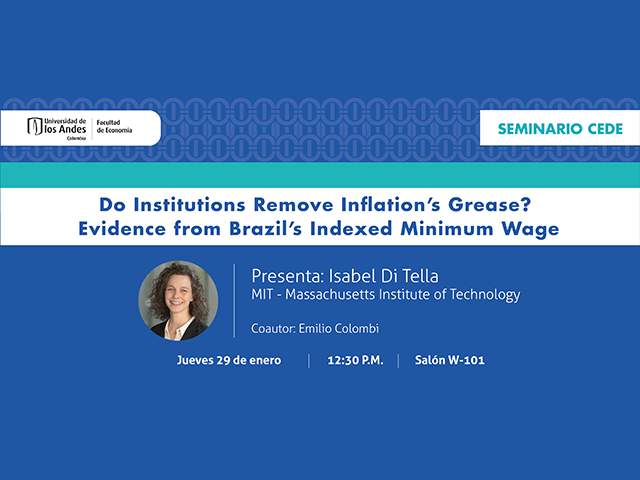 Universidad de los Andes
Colombia
Facultad de Economía

SEMINARIO CEDE

Do Institutions Remove Inflation's Grease?
Evidence from Brazil's Indexed Minimum Wage

Presenta: Isabel Di Tella
MIT - Massachusetts Institute of Technology

Coautor: Emilio Colombi

Jueves 29 de enero | 12:30 P.M. | Salón W-101